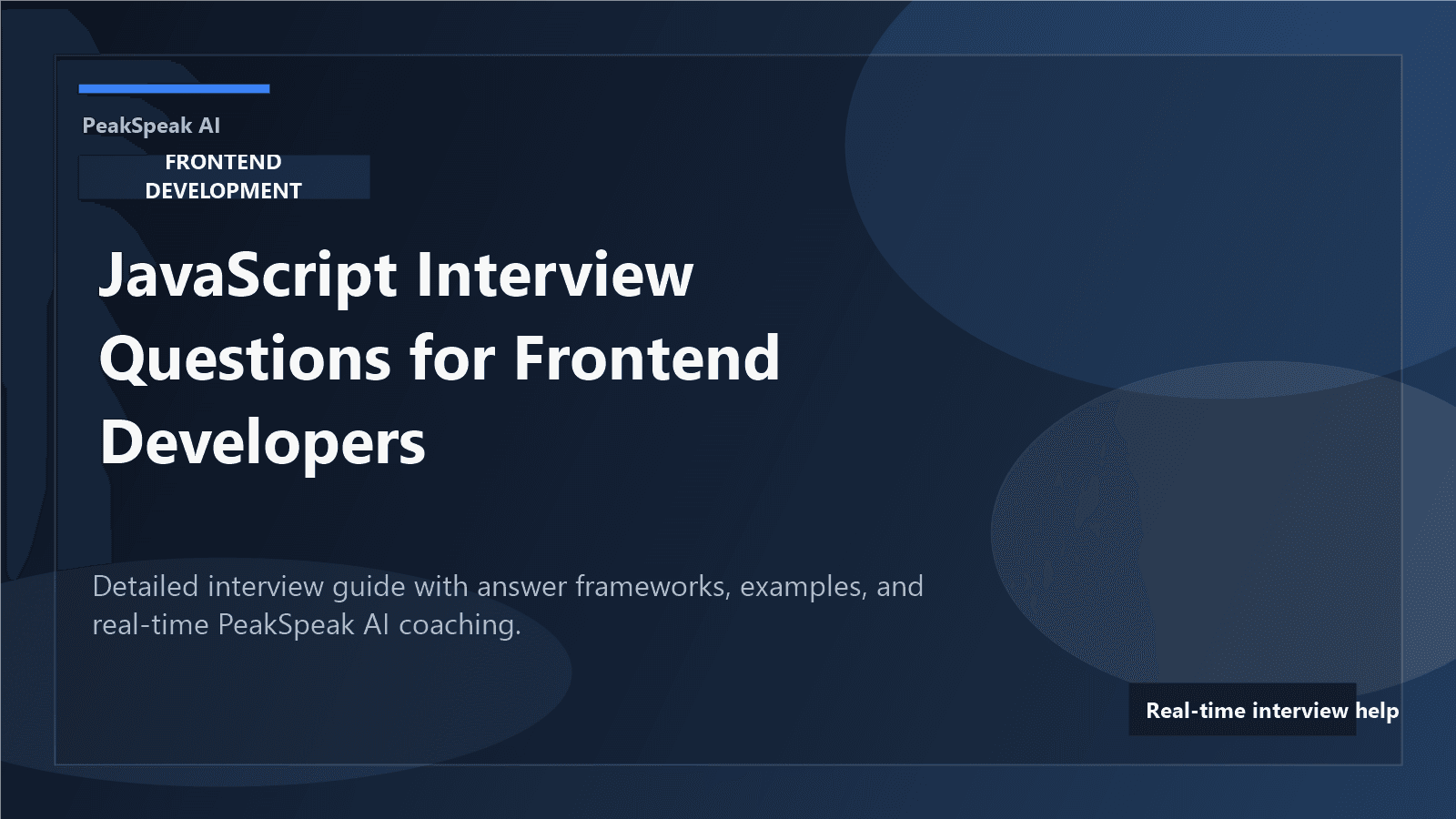 PeakSpeak AI

FRONTEND DEVELOPMENT

JavaScript Interview Questions for Frontend Developers

Detailed interview guide with answer frameworks, examples, and real-time PeakSpeak AI coaching.

Real-time interview help